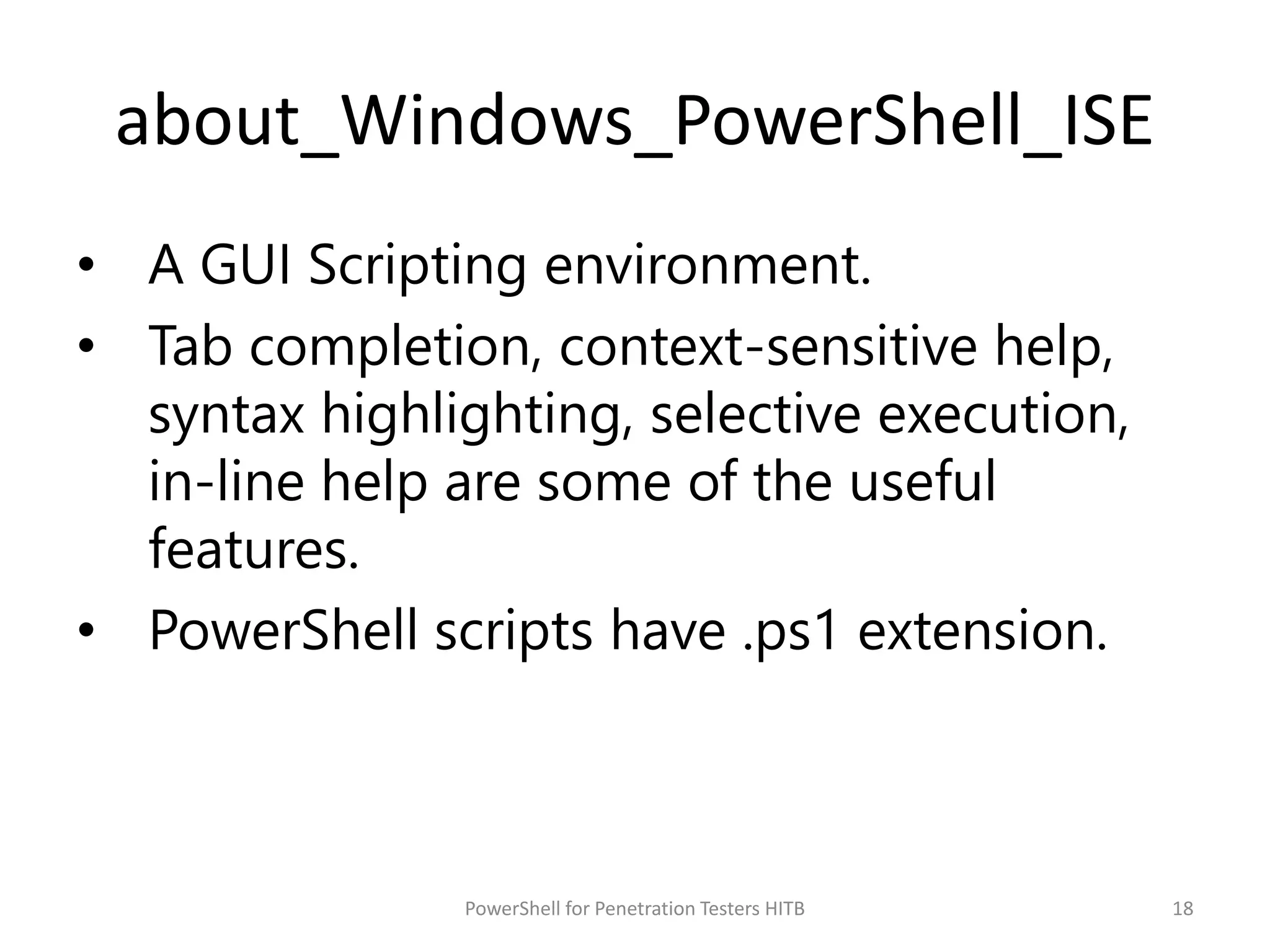 about_Windows_PowerShell_ISE

• A GUI Scripting environment.
• Tab completion, context-sensitive help, syntax highlighting, selective execution, in-line help are some of the useful features.
• PowerShell scripts have .ps1 extension.

PowerShell for Penetration Testers HITB

18